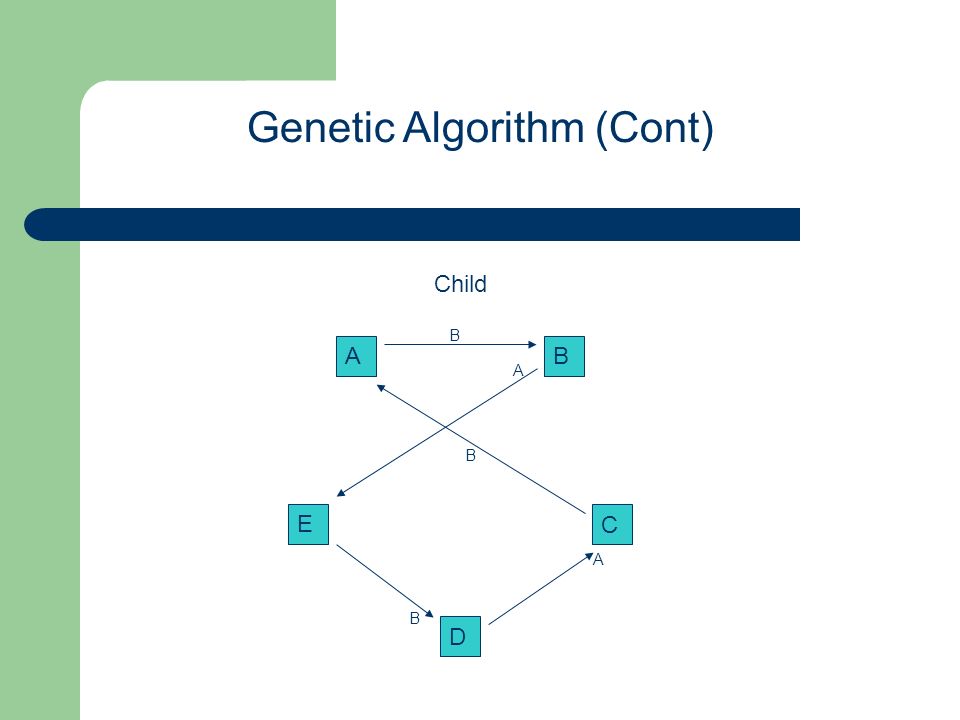 Genetic Algorithm (Cont)

Child

A
B
B
A
B
E
C
A
B
D